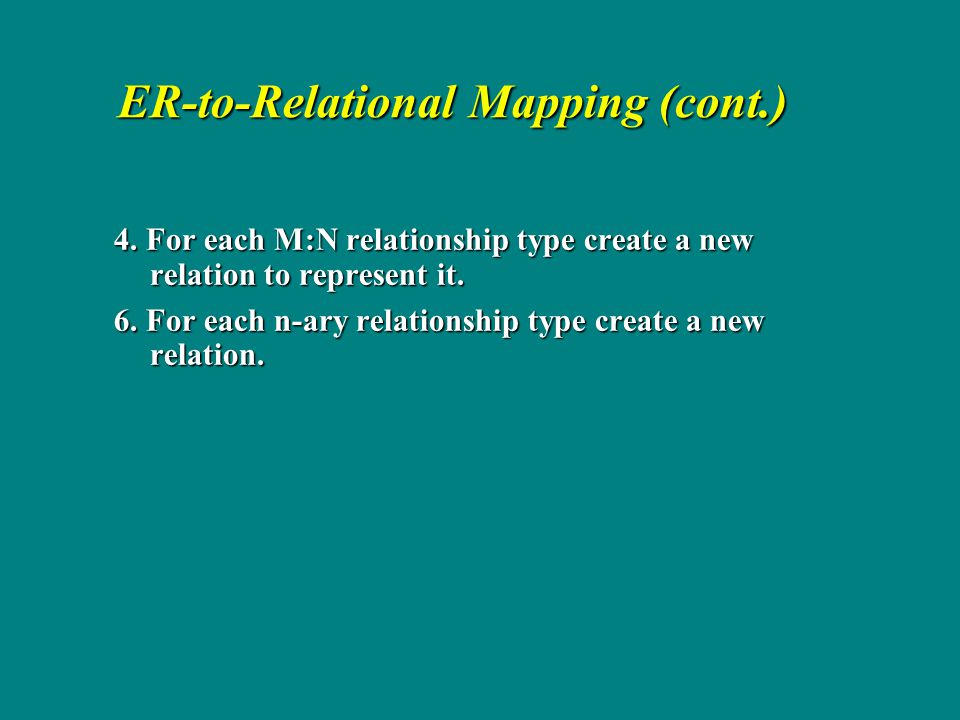 ER-to-Relational Mapping (cont.)

4. For each M:N relationship type create a new relation to represent it.

6. For each n-ary relationship type create a new relation.